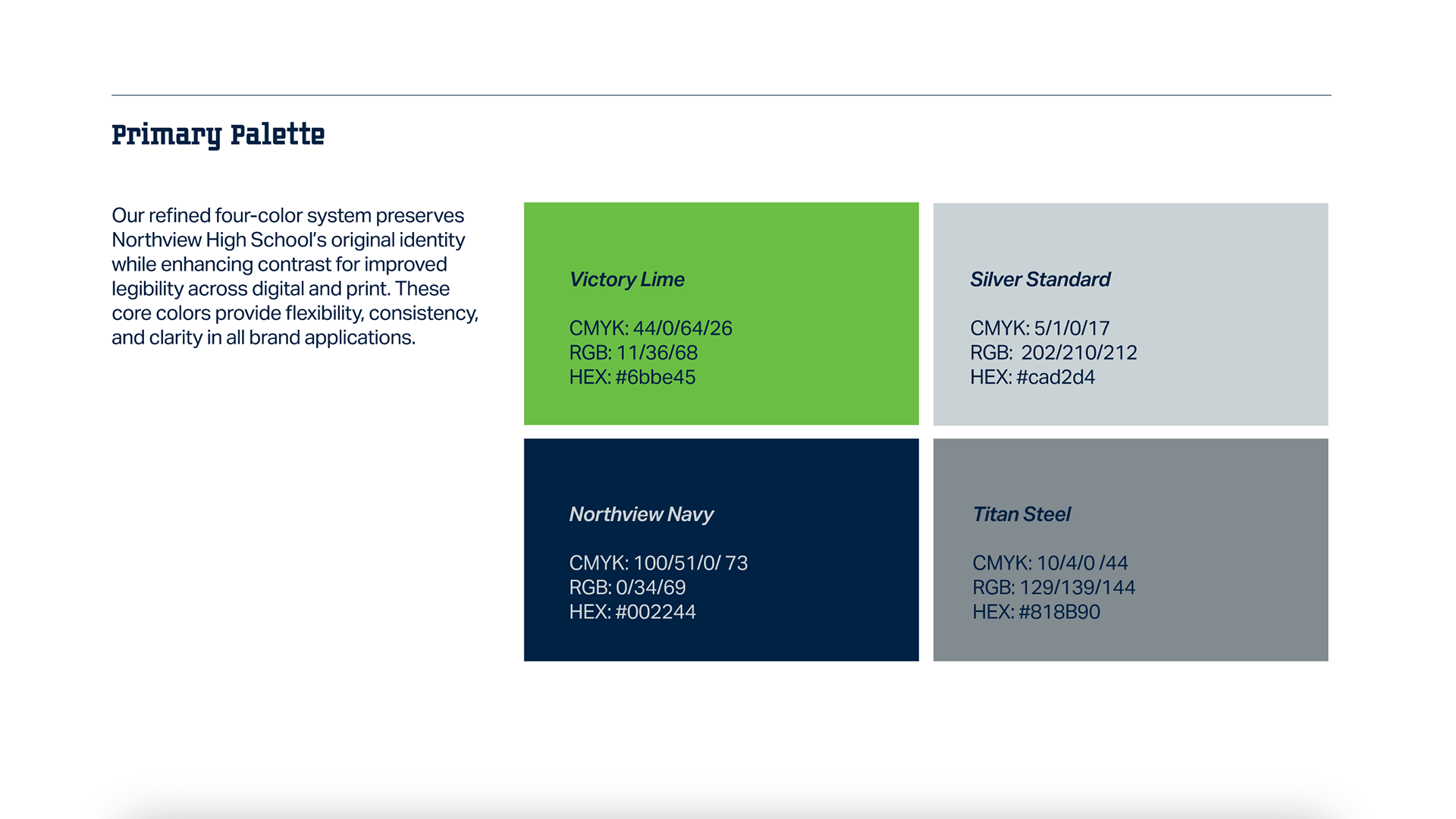 Primary Palette

Our refined four-color system preserves Northview High School's original identity while enhancing contrast for improved legibility across digital and print. These core colors provide flexibility, consistency, and clarity in all brand applications.

Victory Lime

CMYK: 44/0/64/26
RGB: 11/36/68
HEX: #6bbe45

Silver Standard

CMYK: 5/1/0/17
RGB: 202/210/212
HEX: #cad2d4

Northview Navy

CMYK: 100/51/0/ 73
RGB: 0/34/69
HEX: #002244

Titan Steel

CMYK: 10/4/0 /44
RGB: 129/139/144
HEX: #818B90